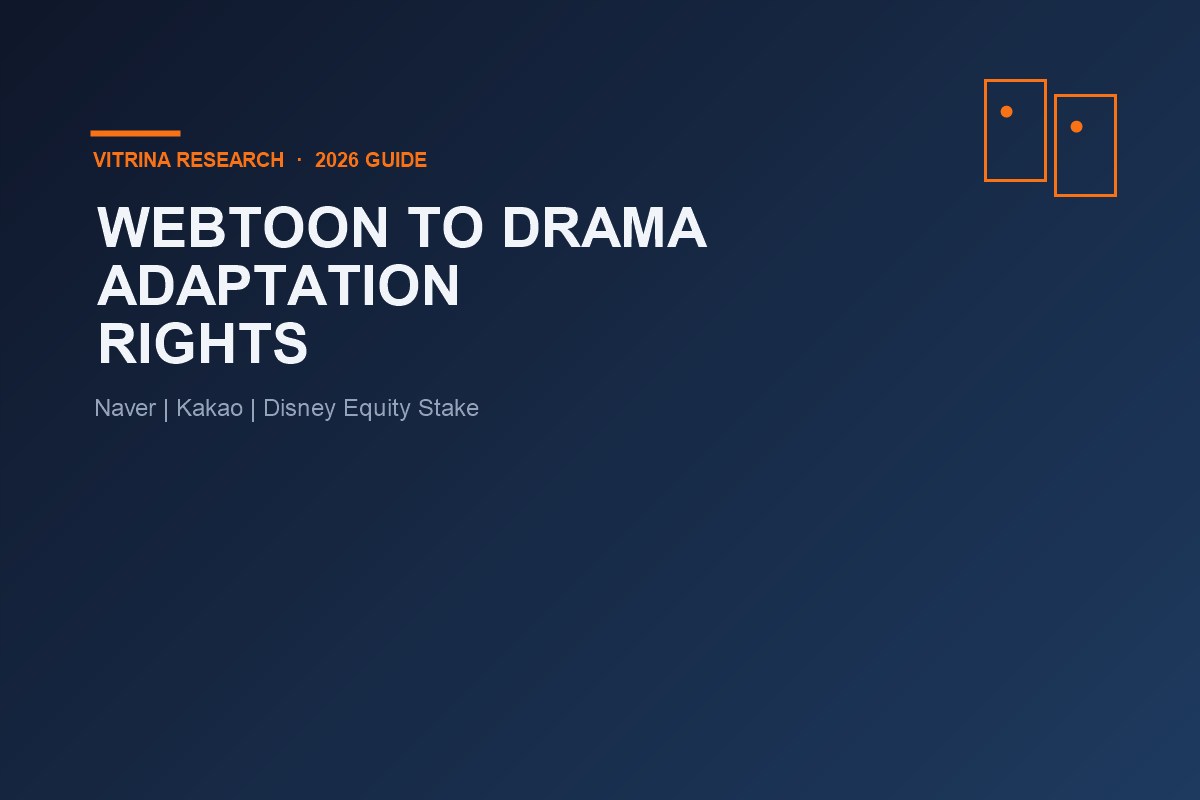 VITRINA RESEARCH · 2026 GUIDE

WEBTOON TO DRAMA ADAPTATION RIGHTS

Naver | Kakao | Disney Equity Stake